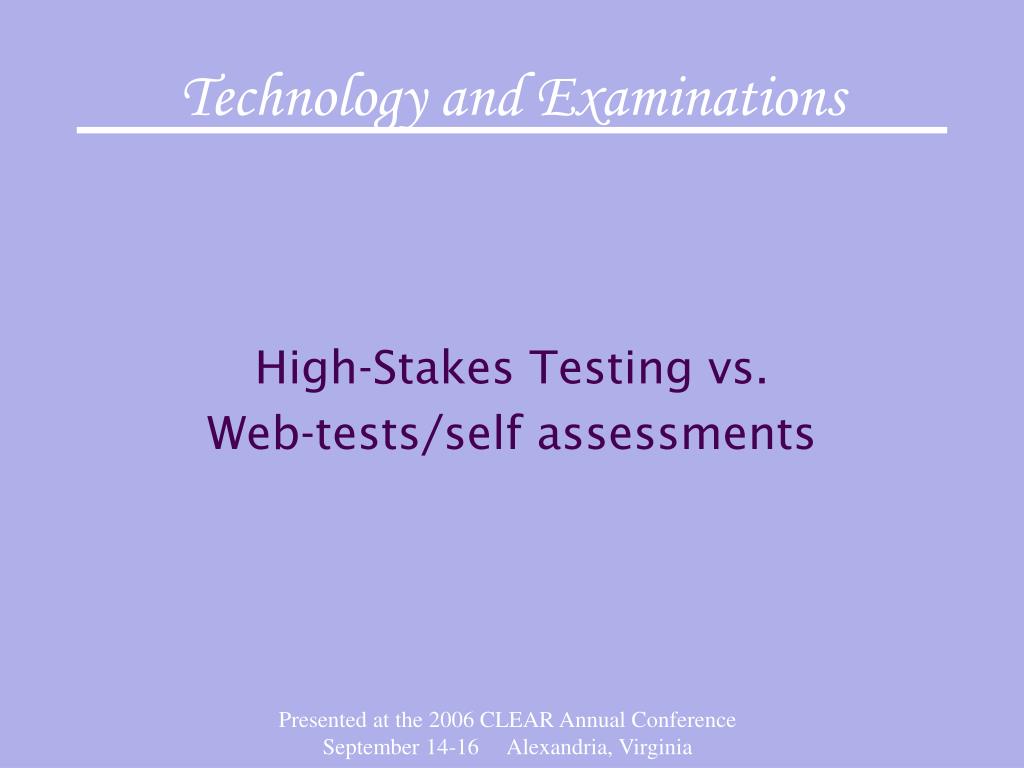 Technology and Examinations

High-Stakes Testing vs.
Web-tests/self assessments

Presented at the 2006 CLEAR Annual Conference
September 14-16 Alexandria, Virginia